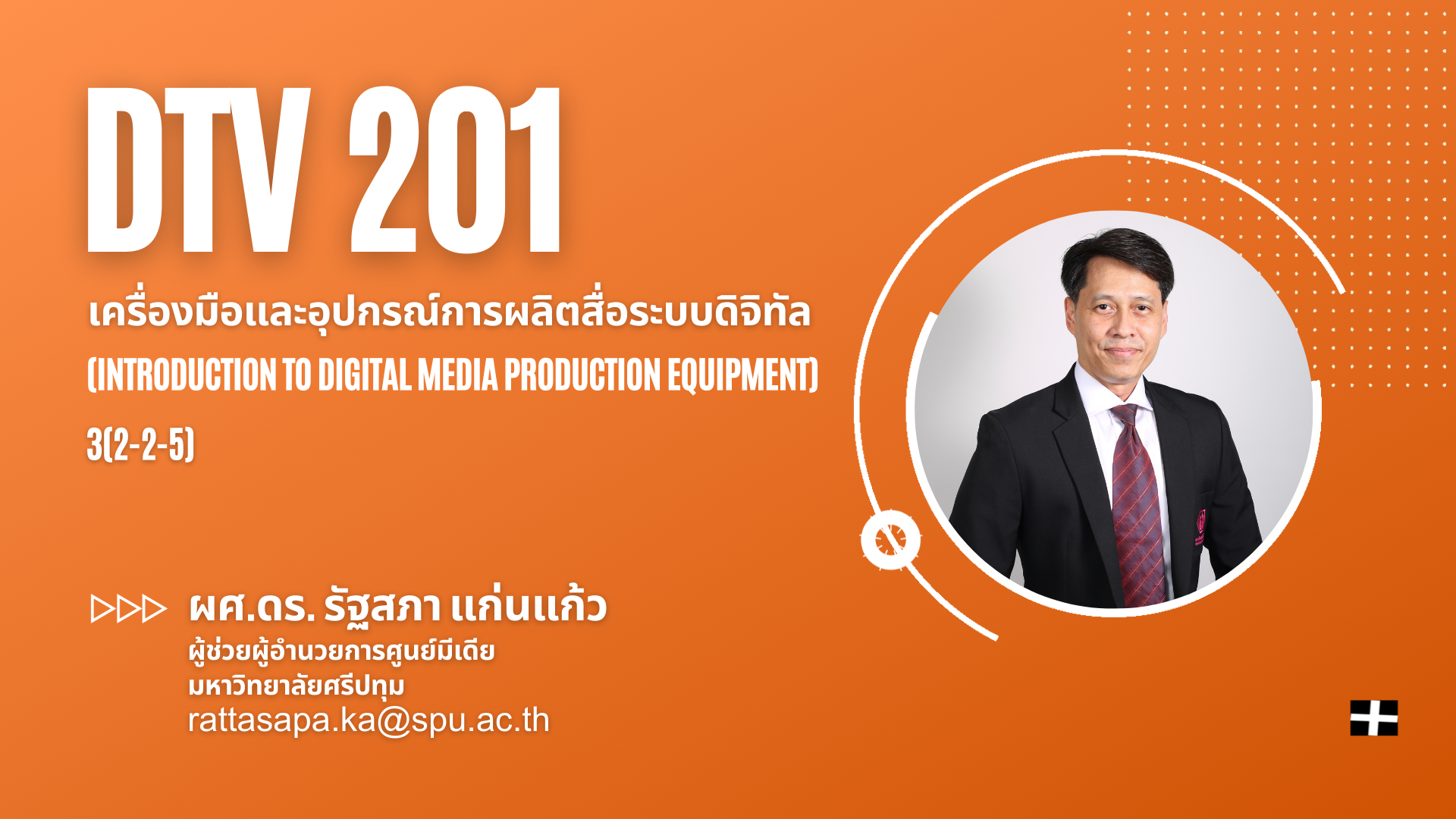 DTV 201

เครื่องมือและอุปกรณ์การผลิตสื่อระบบดิจิทัล
(INTRODUCTION TO DIGITAL MEDIA PRODUCTION EQUIPMENT)
3(2-2-5)

ผศ.ดร. รัฐสภา แก่นแก้ว
ผู้ช่วยผู้อำนวยการศูนย์มีเดีย
มหาวิทยาลัยศรีปทุม
rattasapa.ka@spu.ac.th